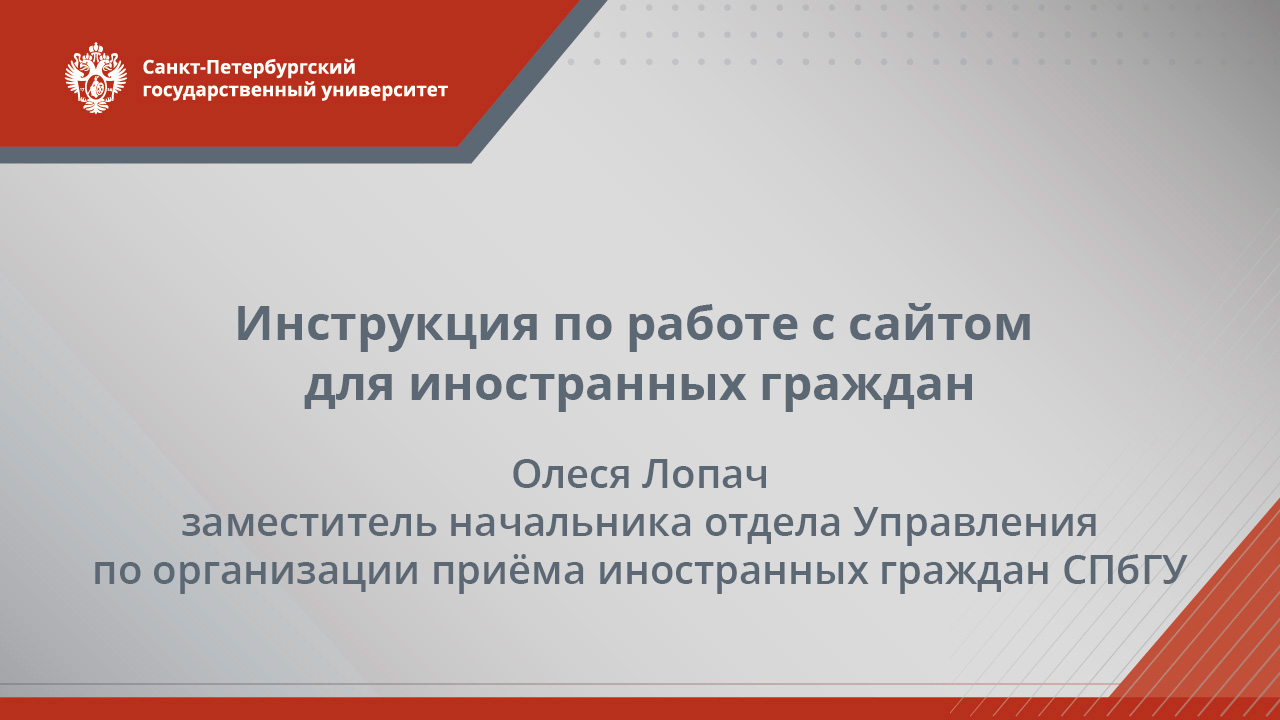 Санкт-Петербургский государственный университет

Инструкция по работе с сайтом для иностранных граждан

Олеся Лопач
заместитель начальника отдела Управления по организации приёма иностранных граждан СПбГУ